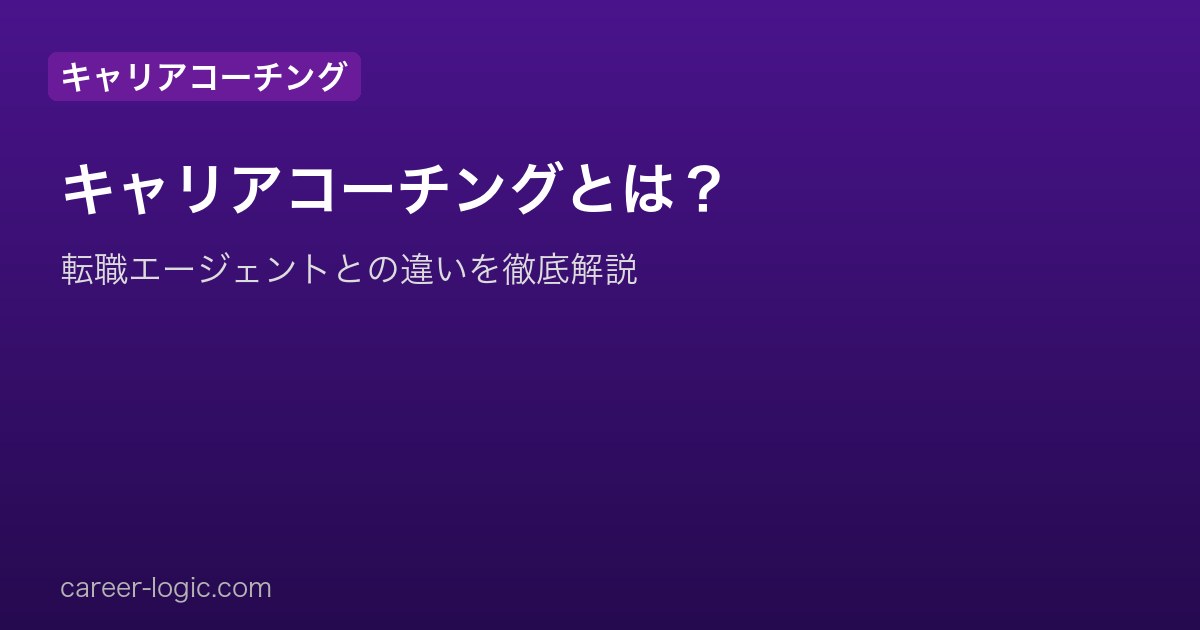 キャリアコーチング

キャリアコーチングとは？

転職エージェントとの違いを徹底解説

career-logic.com